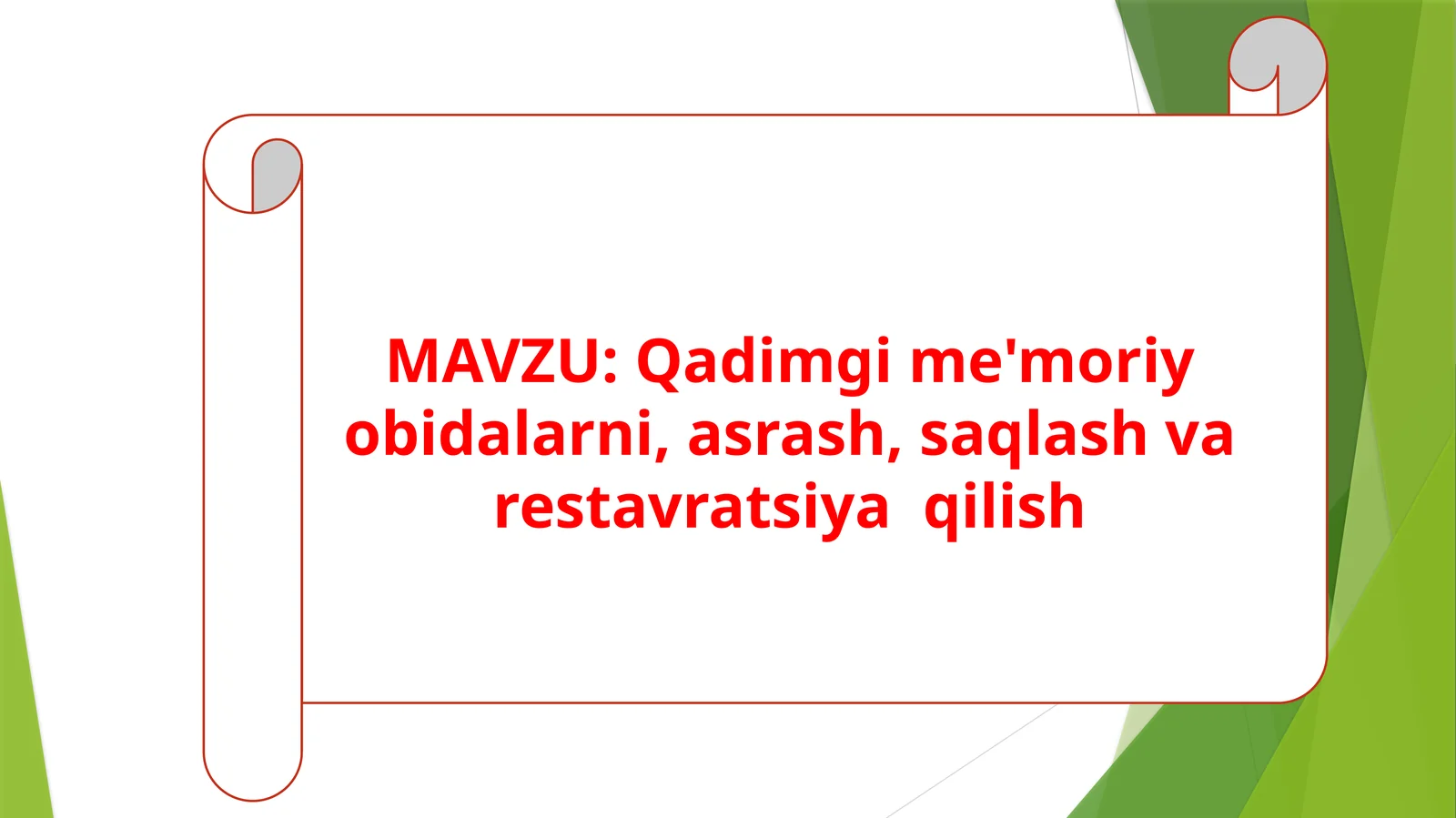 MAVZU: Qadimgi me'moriy obidalarni, asrash, saqlash va restavratsiya  qilish